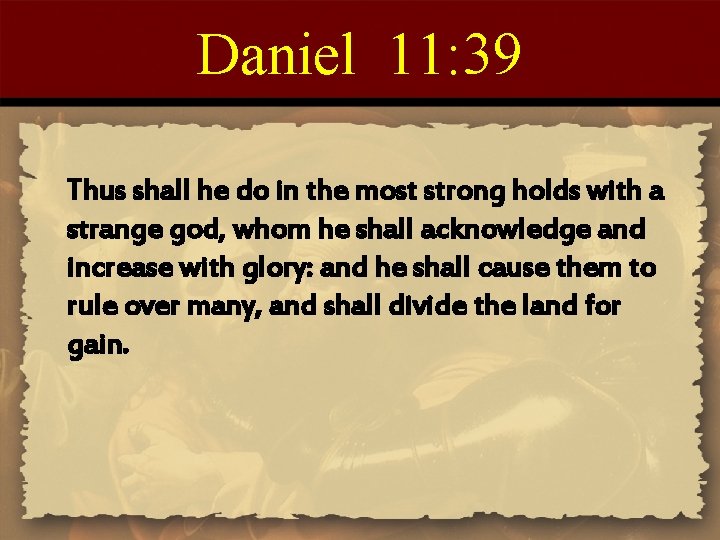 Daniel 11:39

Thus shall he do in the most strong holds with a strange god, whom he shall acknowledge and increase with glory: and he shall cause them to rule over many, and shall divide the land for gain.